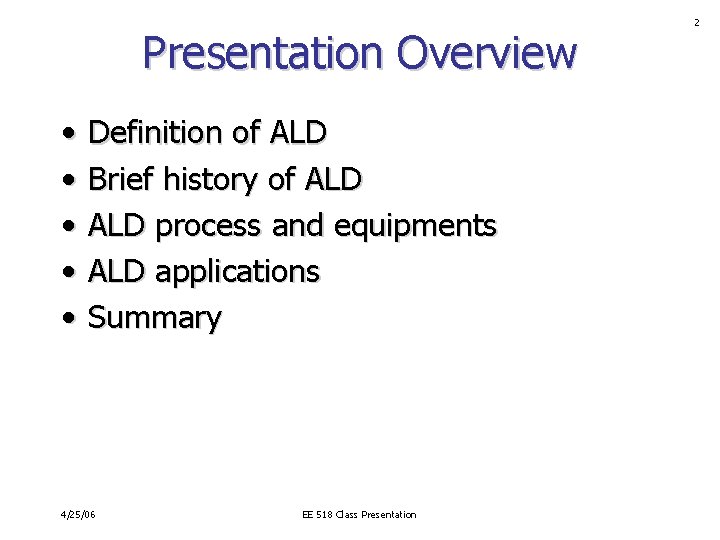 2

Presentation Overview

• Definition of ALD
• Brief history of ALD
• ALD process and equipments
• ALD applications
• Summary

4/25/06

EE 518 Class Presentation